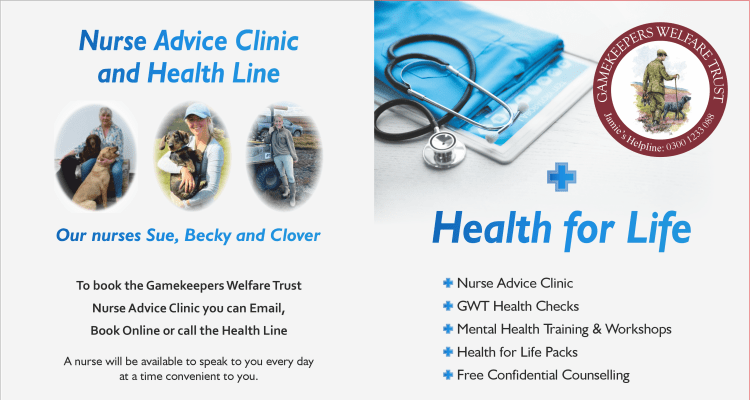 Nurse Advice Clinic and Health Line

Our nurses Sue, Becky and Clover

To book the Gamekeepers Welfare Trust Nurse Advice Clinic you can Email, Book Online or call the Health Line

A nurse will be available to speak to you every day at a time convenient to you.

GAMEKEEPERS WELFARE TRUST
Jamie's Helpline: 0300 1233 088

Health for Life

Nurse Advice Clinic
GWT Health Checks
Mental Health Training & Workshops
Health for Life Packs
Free Confidential Counselling